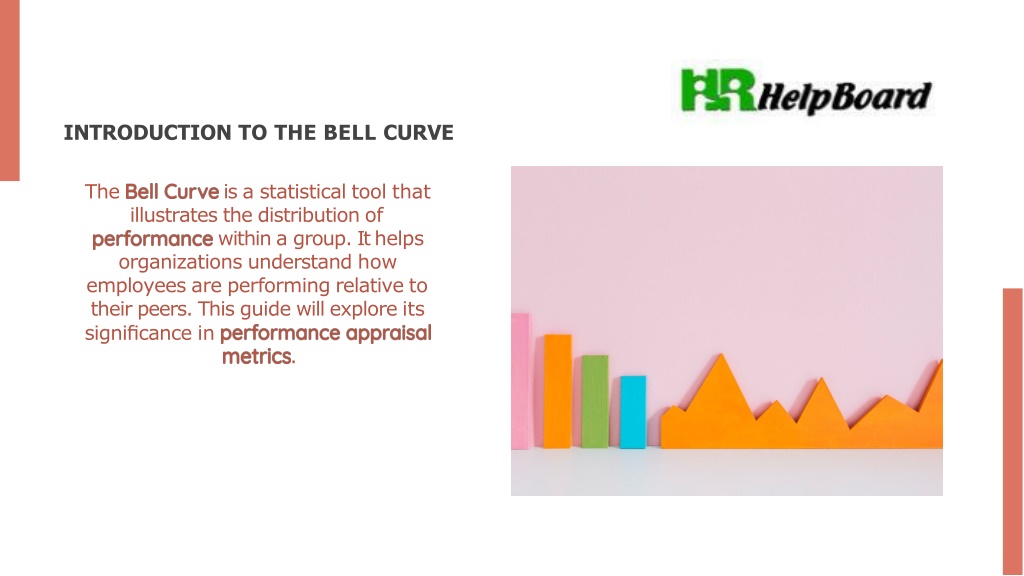 HR HelpBoard

INTRODUCTION TO THE BELL CURVE

The Bell Curve is a statistical tool that illustrates the distribution of performance within a group. It helps organizations understand how employees are performing relative to their peers. This guide will explore its significance in performance appraisal metrics.